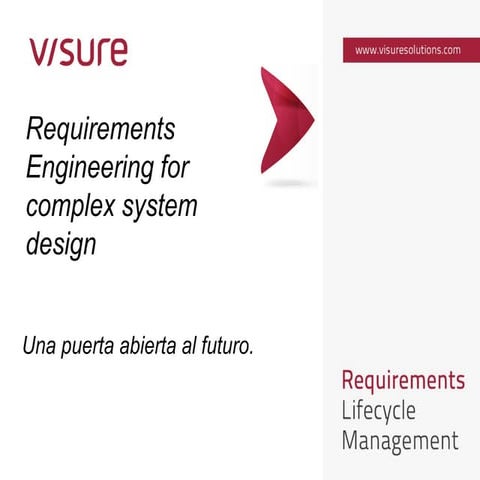 visure

www.visuresolutions.com

Requirements Engineering for complex system design

Una puerta abierta al futuro.

Requirements
Lifecycle
Management